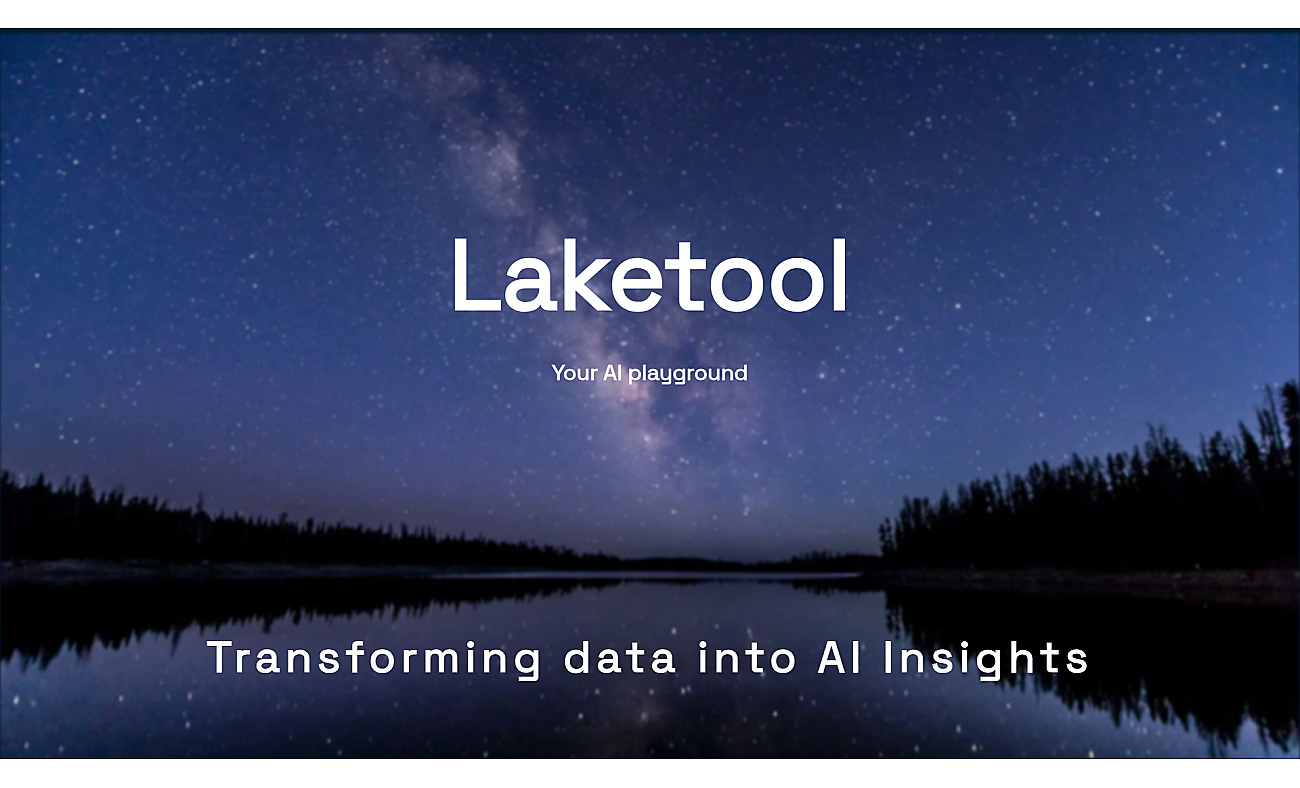 Laketool

Your AI playground

Transforming data into AI Insights